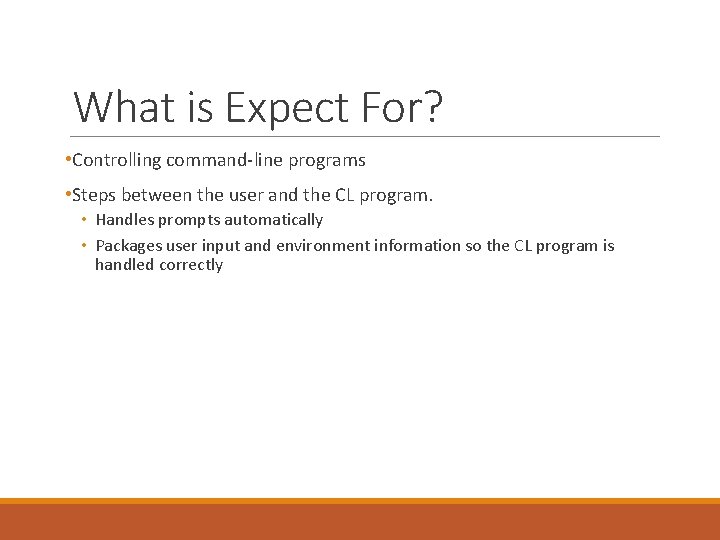 What is Expect For?

•Controlling command-line programs

•Steps between the user and the CL program.

• Handles prompts automatically

• Packages user input and environment information so the CL program is handled correctly